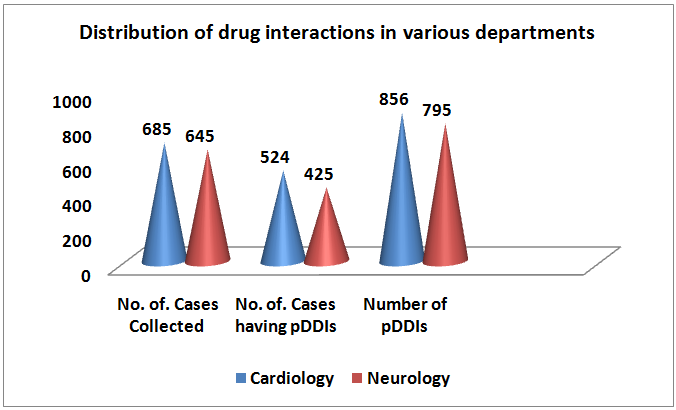 Distribution of drug interactions in various departments

1000
800
600
400
200
0

685 645
524 425
856 795

No. of. Cases Collected
No. of. Cases having pDDIs
Number of pDDIs

Cardiology Neurology